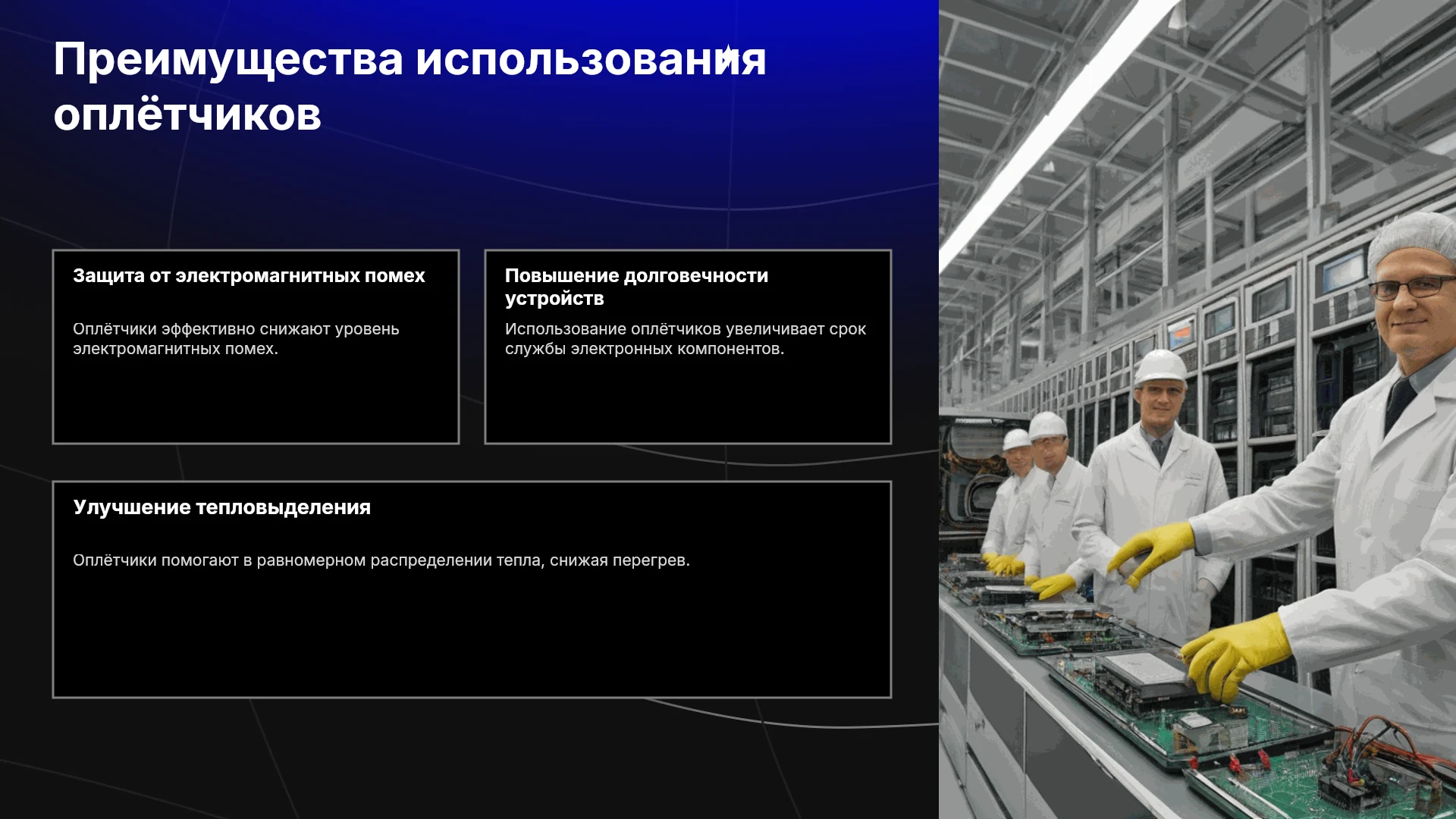 Преимущества использования оплётчиков

Защита от электромагнитных помех

Оплётчики эффективно снижают уровень электромагнитных помех.

Повышение долговечности устройств

Использование оплётчиков увеличивает срок службы электронных компонентов.

Улучшение тепловыделения

Оплётчики помогают в равномерном распределении тепла, снижая перегрев.